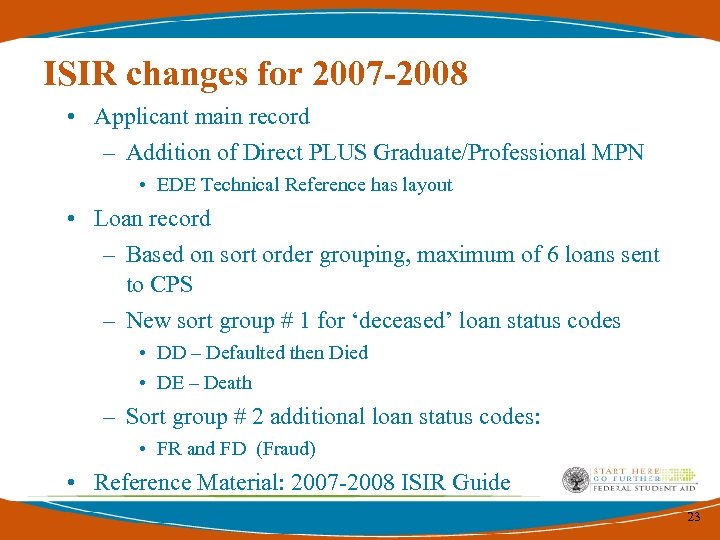 ISIR changes for 2007-2008

• Applicant main record
  – Addition of Direct PLUS Graduate/Professional MPN
    • EDE Technical Reference has layout
• Loan record
  – Based on sort order grouping, maximum of 6 loans sent to CPS
  – New sort group # 1 for ‘deceased’ loan status codes
    • DD – Defaulted then Died
    • DE – Death
  – Sort group # 2 additional loan status codes:
    • FR and FD (Fraud)
• Reference Material: 2007-2008 ISIR Guide

START HERE GO FURTHER FEDERAL STUDENT AID

23